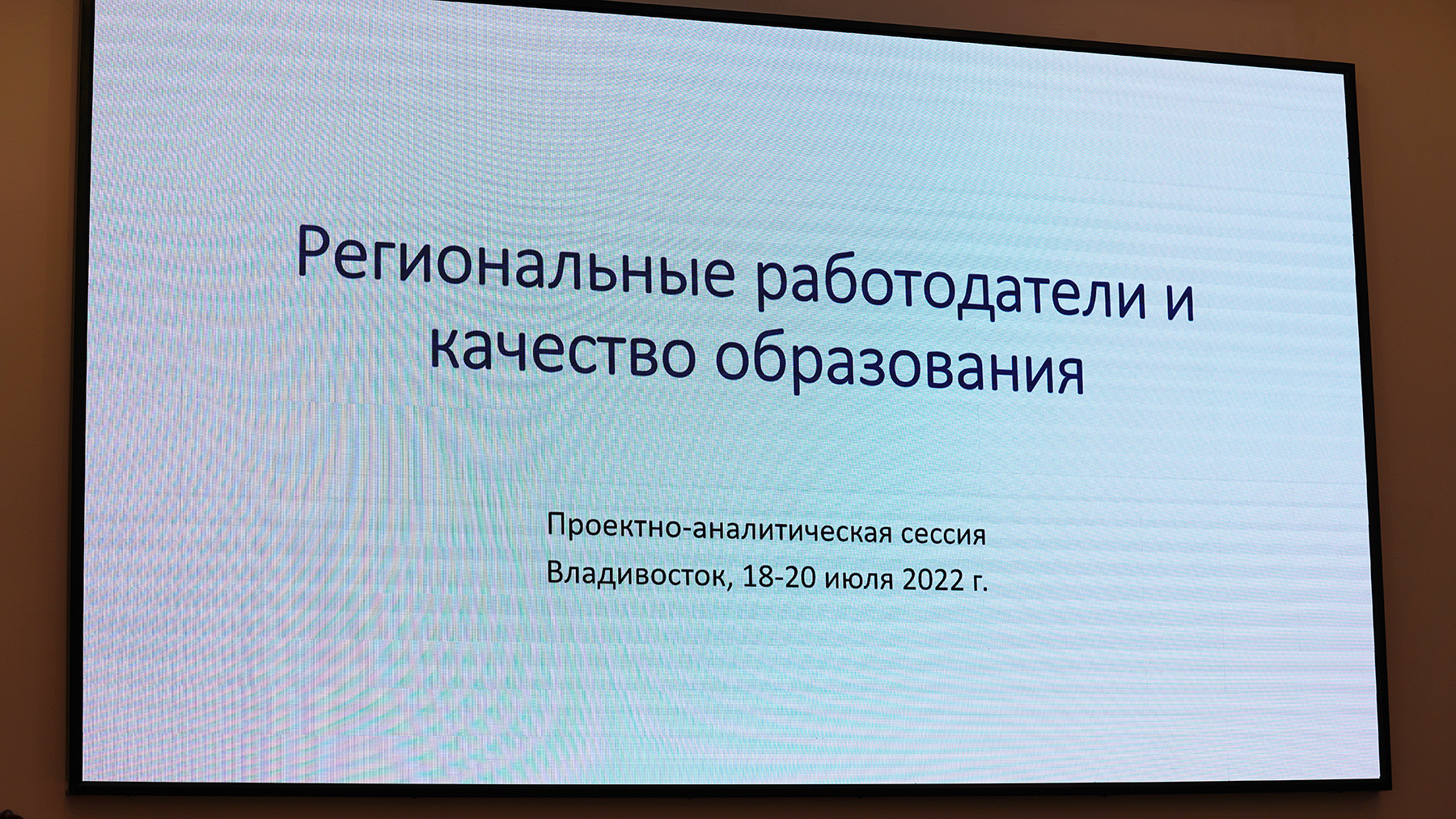 Региональные работодатели и качество образования

Проектно-аналитическая сессия
Владивосток, 18-20 июля 2022 г.